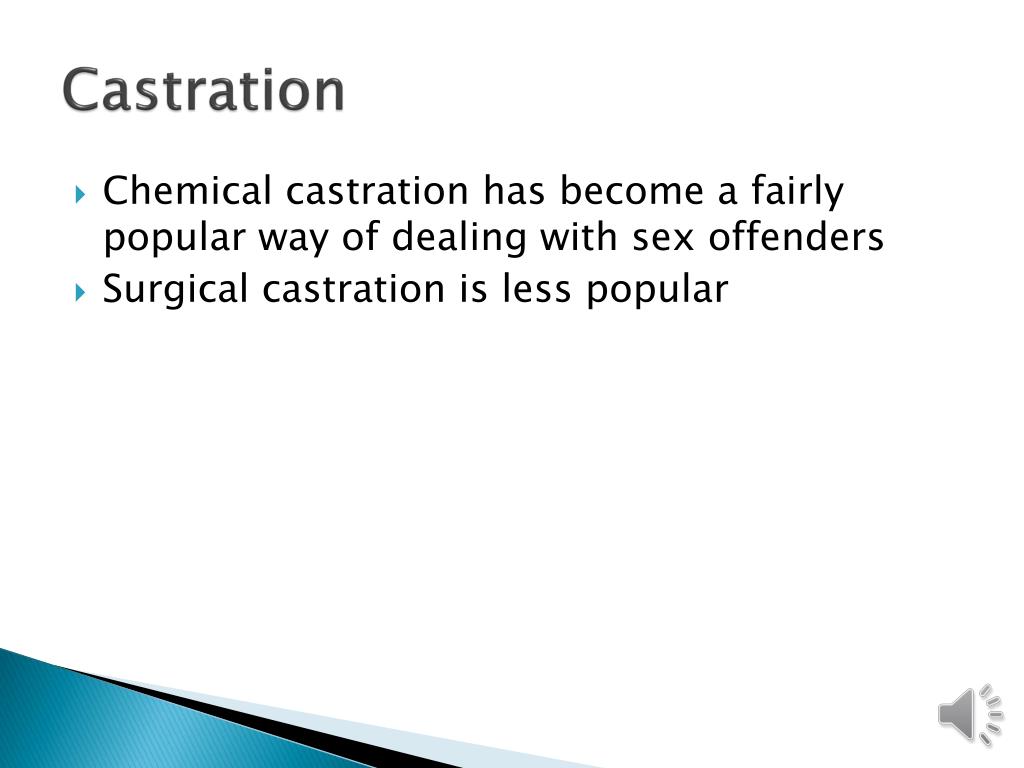 Castration

Chemical castration has become a fairly popular way of dealing with sex offenders

Surgical castration is less popular